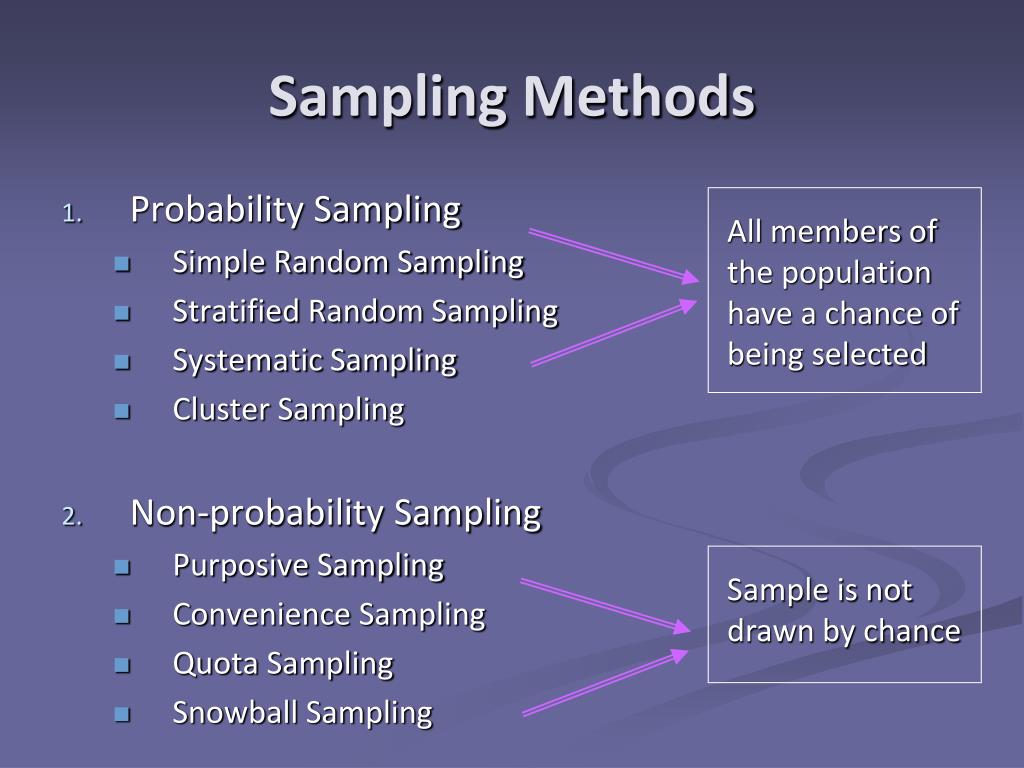 Sampling Methods

1. Probability Sampling
- Simple Random Sampling
- Stratified Random Sampling
- Systematic Sampling
- Cluster Sampling

All members of the population have a chance of being selected

2. Non-probability Sampling
- Purposive Sampling
- Convenience Sampling
- Quota Sampling
- Snowball Sampling

Sample is not drawn by chance